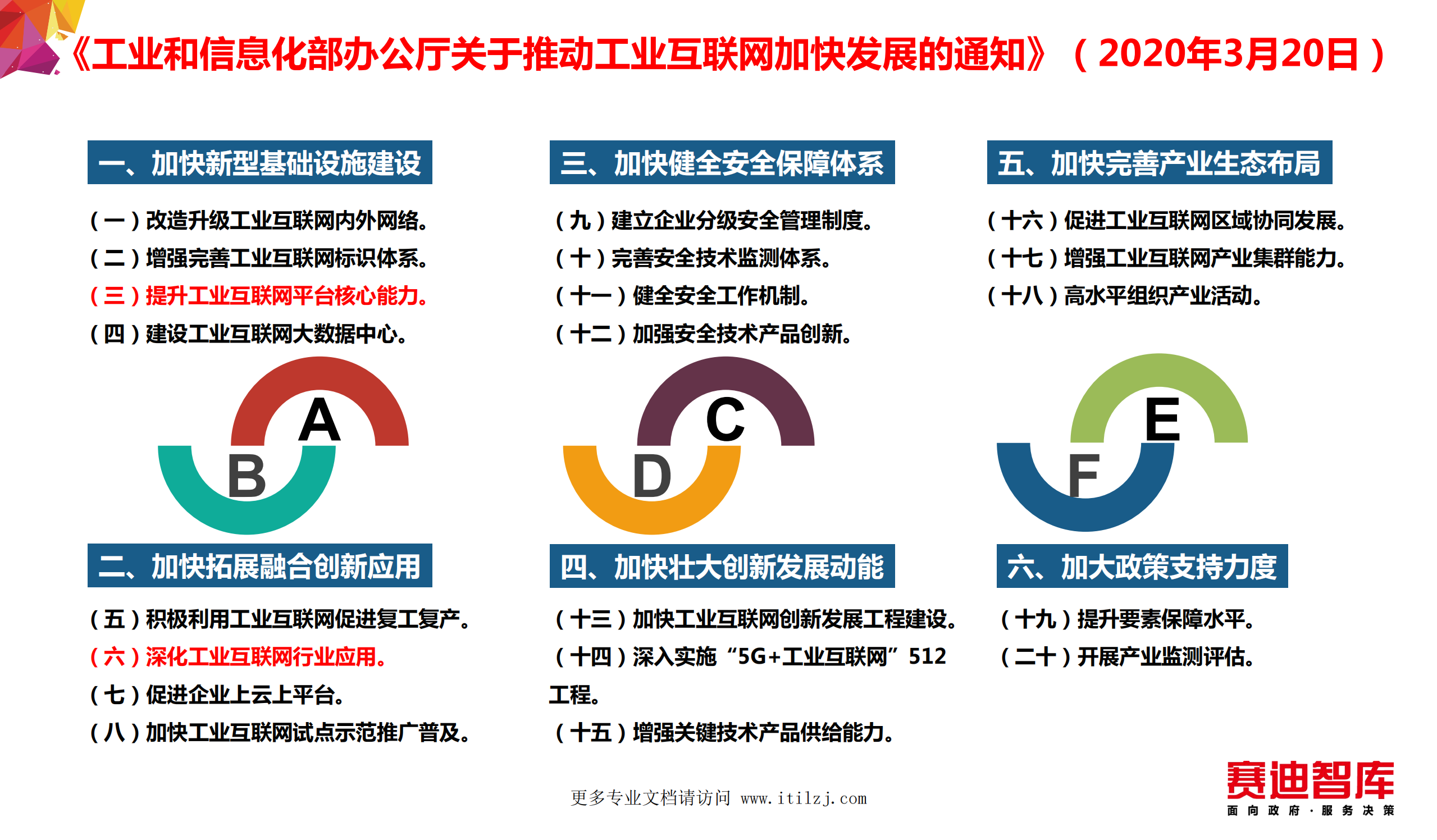 《工业和信息化部办公厅关于推动工业互联网加快发展的通知》（2020年3月20日）

一、加快新型基础设施建设

（一）改造升级工业互联网内外网络。
（二）增强完善工业互联网标识体系。
（三）提升工业互联网平台核心能力。
（四）建设工业互联网大数据中心。

A
B

二、加快拓展融合创新应用

（五）积极利用工业互联网促进复工复产。
（六）深化工业互联网行业应用。
（七）促进企业上云上平台。
（八）加快工业互联网试点示范推广普及。

三、加快健全安全保障体系

（九）建立企业分级安全管理制度。
（十）完善安全技术监测体系。
（十一）健全安全工作机制。
（十二）加强安全技术产品创新。

C
D

四、加快壮大创新发展动能

（十三）加快工业互联网创新发展工程建设。
（十四）深入实施“5G+工业互联网”512工程。
（十五）增强关键技术产品供给能力。

五、加快完善产业生态布局

（十六）促进工业互联网区域协同发展。
（十七）增强工业互联网产业集群能力。
（十八）高水平组织产业活动。

E
F

六、加大政策支持力度

（十九）提升要素保障水平。
（二十）开展产业监测评估。

更多专业文档请访问 www.itilzj.com

赛迪智库
面向政府·服务决策